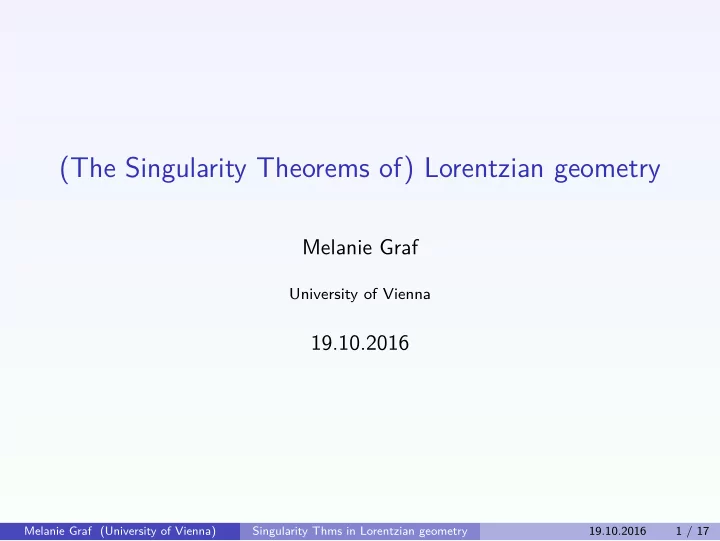 (The Singularity Theorems of) Lorentzian geometry

Melanie Graf

University of Vienna

19.10.2016

Melanie Graf (University of Vienna) Singularity Thms in Lorentzian geometry 19.10.2016 1 / 17